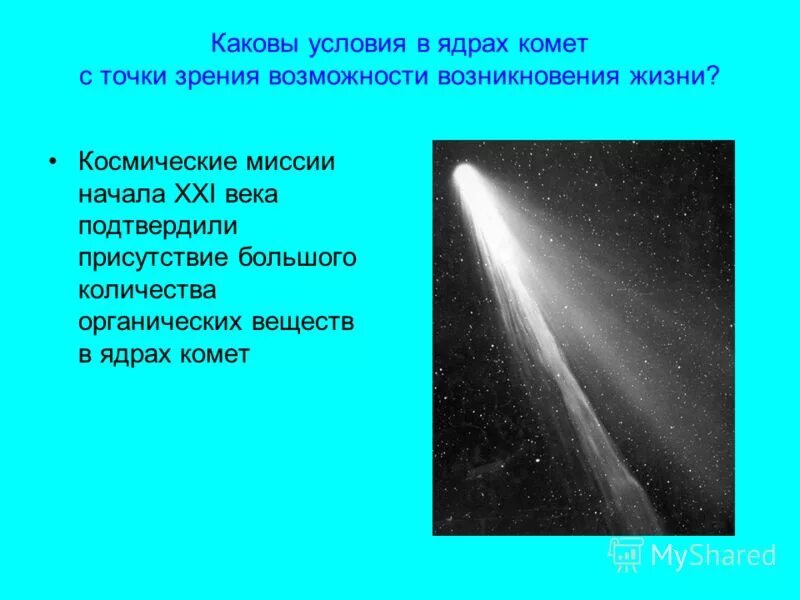 Каковы условия в ядрах комет с точки зрения возможности возникновения жизни?

• Космические миссии начала XXI века подтвердили присутствие большого количества органических веществ в ядрах комет

MyShared